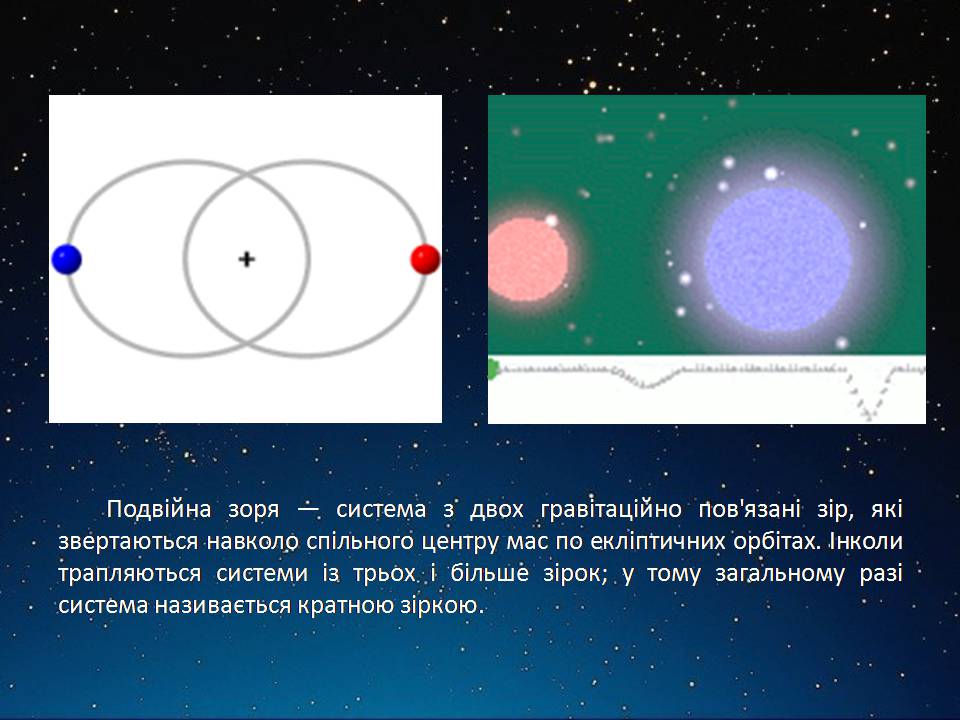 Подвійна зоря — система з двох гравітаційно пов'язані зір, які звертаються навколо спільного центру мас по екліптичних орбітах. Інколи трапляються системи із трьох і більше зірок; у тому загальному разі система називається кратною зіркою.